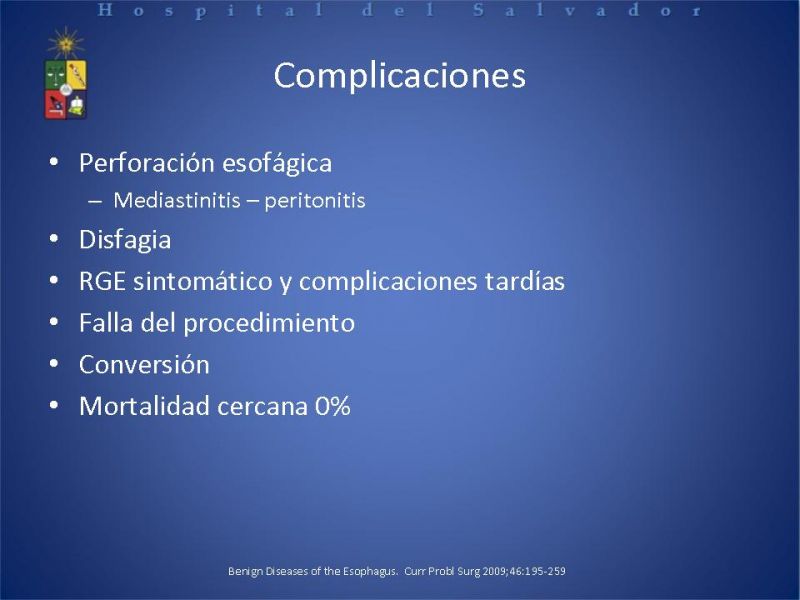 Hospital del Salvador

Complicaciones

• Perforación esofágica
– Mediastinitis – peritonitis
• Disfagia
• RGE sintomático y complicaciones tardías
• Falla del procedimiento
• Conversión
• Mortalidad cercana 0%

Benign Diseases of the Esophagus. Curr Probl Surg 2009;46:195-259